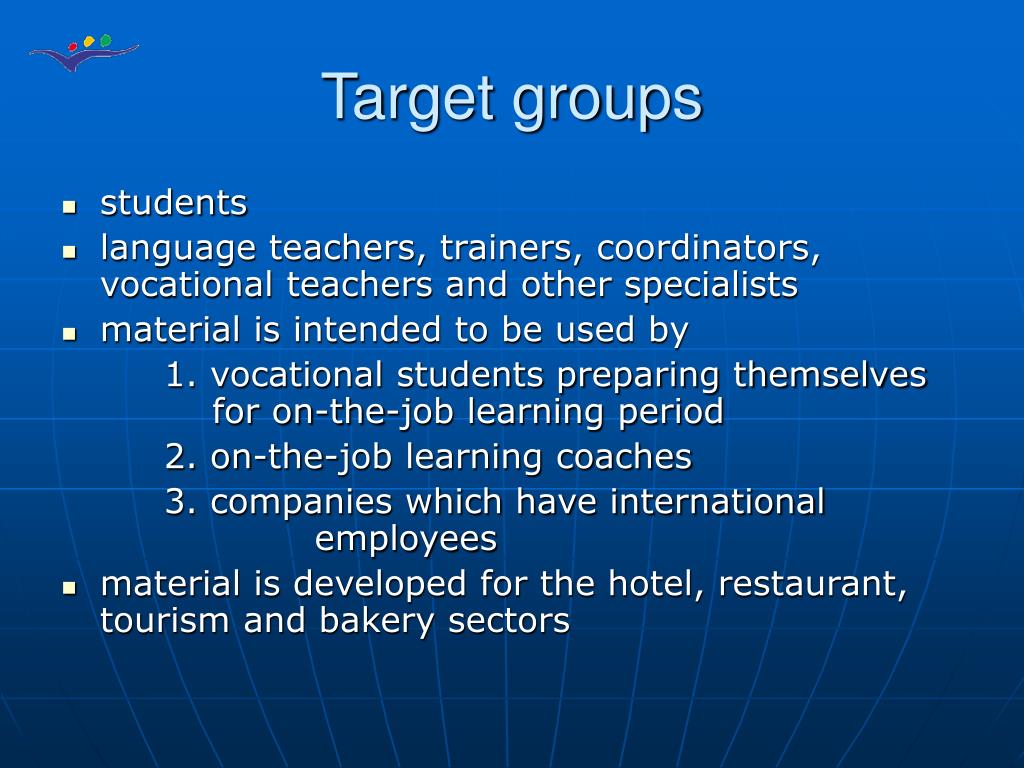 Target groups

- students
- language teachers, trainers, coordinators, vocational teachers and other specialists
- material is intended to be used by
  1. vocational students preparing themselves for on-the-job learning period
  2. on-the-job learning coaches
  3. companies which have international employees
- material is developed for the hotel, restaurant, tourism and bakery sectors